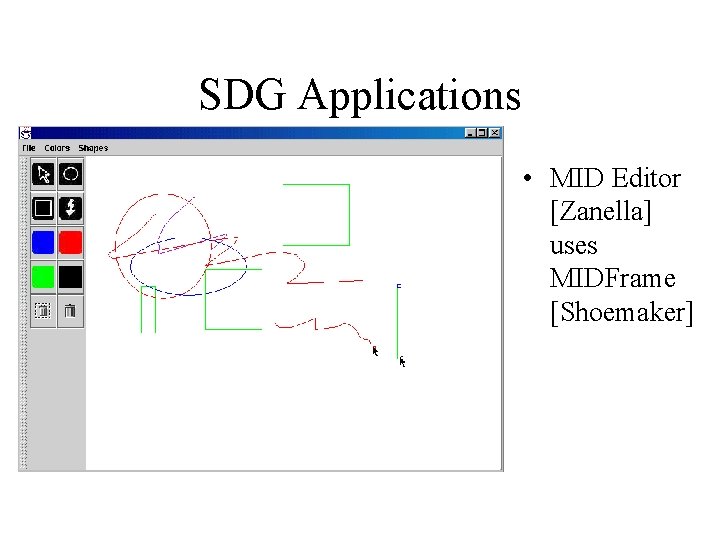 SDG Applications

File Colors Shapes

• MID Editor [Zanella] uses MIDFrame [Shoemaker]